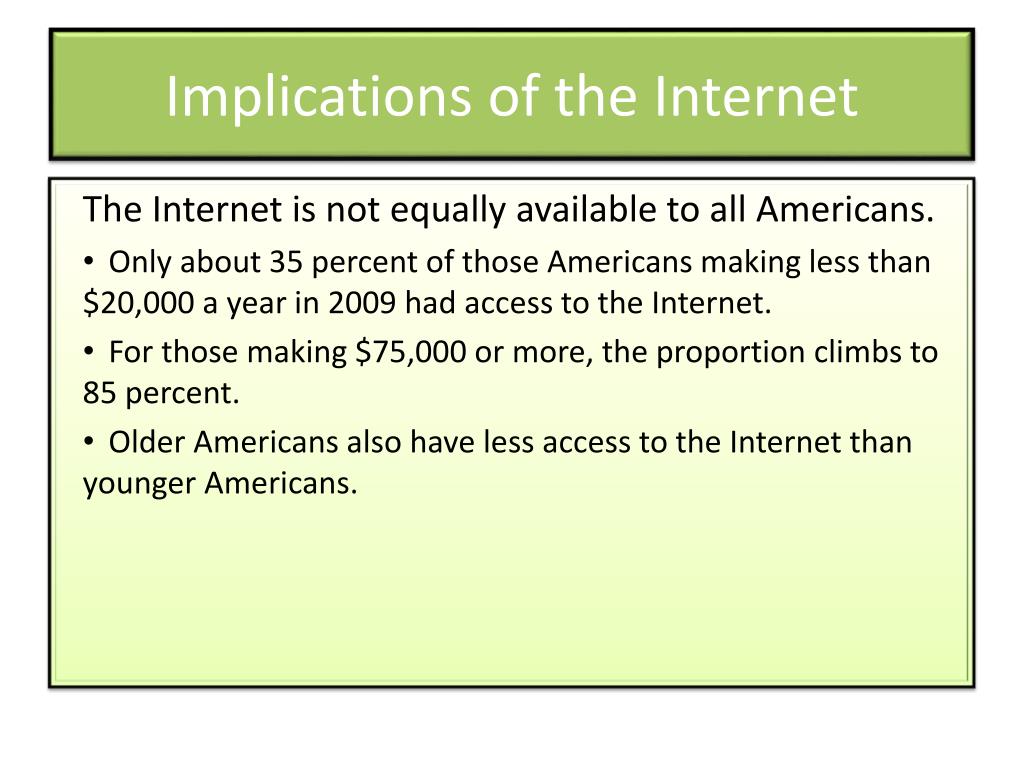 Implications of the Internet

The Internet is not equally available to all Americans.

• Only about 35 percent of those Americans making less than \$20,000 a year in 2009 had access to the Internet.

• For those making \$75,000 or more, the proportion climbs to 85 percent.

• Older Americans also have less access to the Internet than younger Americans.